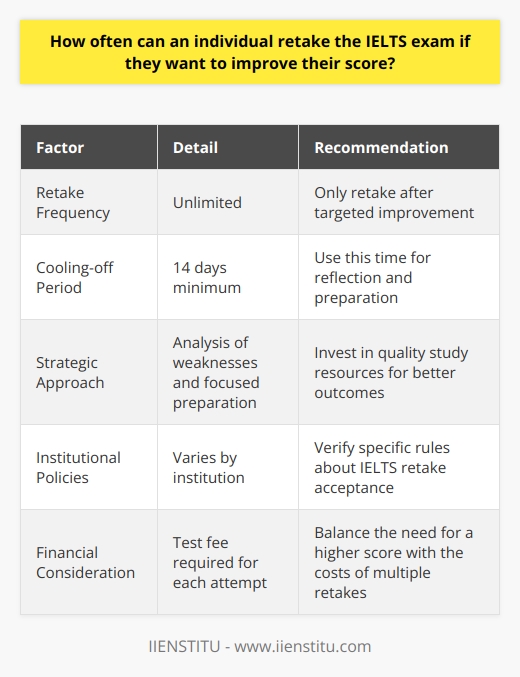 How often can an individual retake the IELTS exam if they want to improve their score?

| Factor | Detail | Recommendation |
|---|---|---|
| Retake Frequency | Unlimited | Only retake after targeted improvement |
| Cooling-off Period | 14 days minimum | Use this time for reflection and preparation |
| Strategic Approach | Analysis of weaknesses and focused preparation | Invest in quality study resources for better outcomes |
| Institutional Policies | Varies by institution | Verify specific rules about IELTS retake acceptance |
| Financial Consideration | Test fee required for each attempt | Balance the need for a higher score with the costs of multiple retakes |

IIENSTITU - www.iienstitu.com